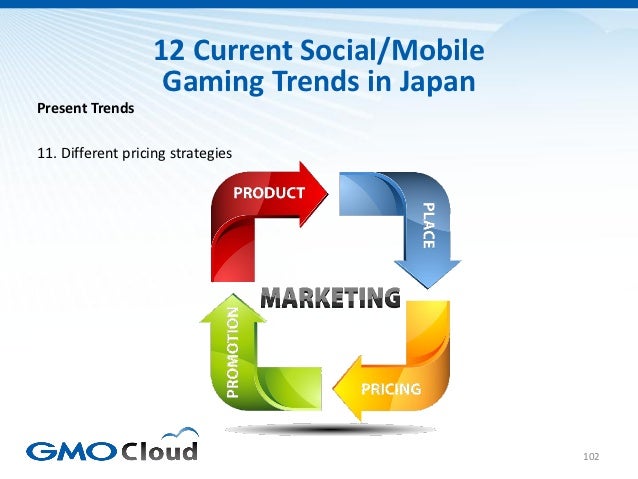 12 Current Social/Mobile Gaming Trends in Japan

Present Trends

11. Different pricing strategies

PRODUCT

PLACE

MARKETING

PROMOTION

PRICING

GMO Cloud

102